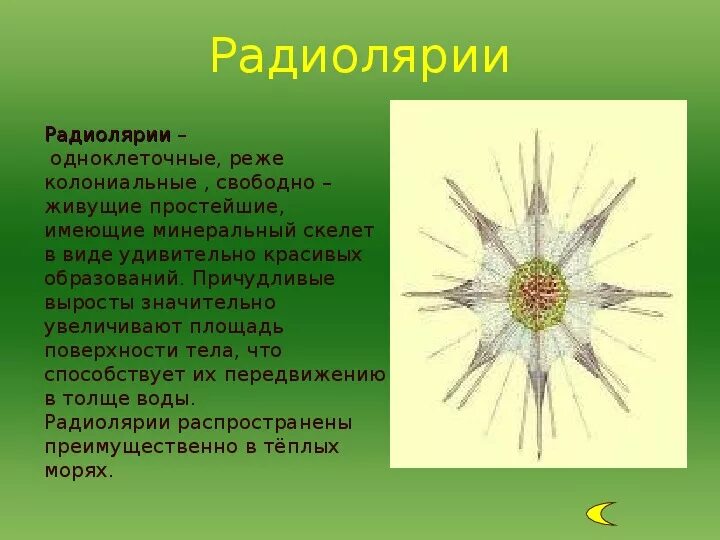 Радиолярии

Радиолярии – одноклеточные, реже колониальные , свободно – живущие простейшие, имеющие минеральный скелет в виде удивительно красивых образований. Причудливые выросты значительно увеличивают площадь поверхности тела, что способствует их передвижению в толще воды.
Радиолярии распространены преимущественно в тёплых морях.